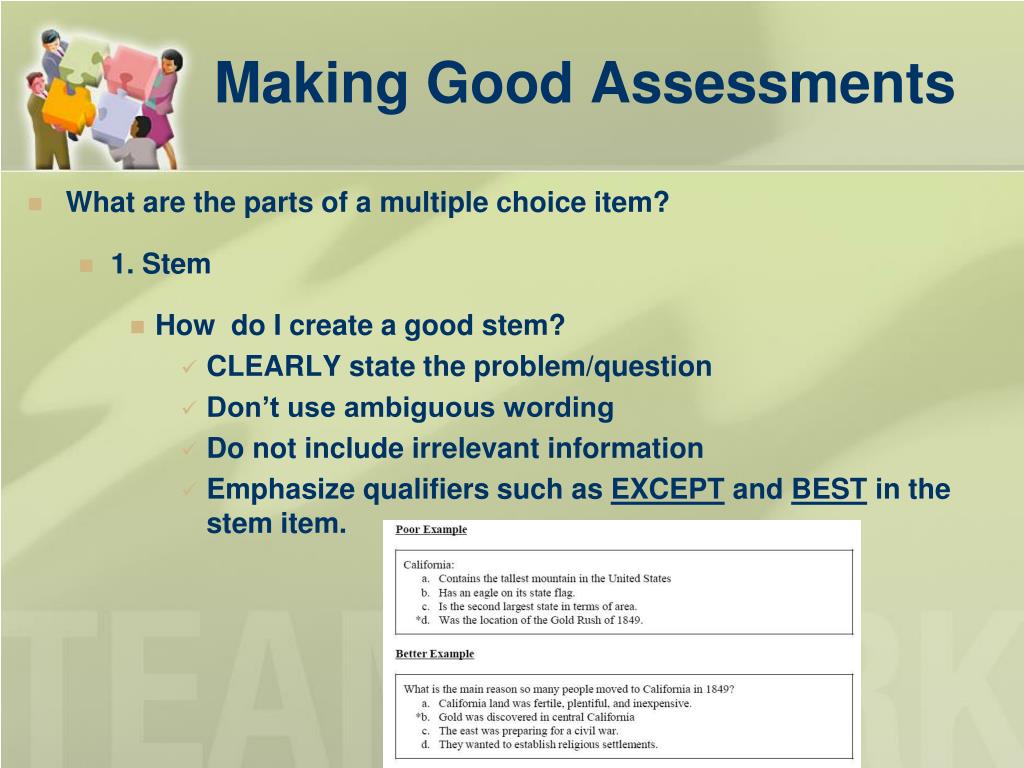 Making Good Assessments

What are the parts of a multiple choice item?

1. Stem

How do I create a good stem?

CLEARLY state the problem/question

Don't use ambiguous wording

Do not include irrelevant information

Emphasize qualifiers such as EXCEPT and BEST in the stem item.

Poor Example

California:
a. Contains the tallest mountain in the United States
b. Has an eagle on its state flag.
c. Is the second largest state in terms of area.
*d. Was the location of the Gold Rush of 1849.

Better Example

What is the main reason so many people moved to California in 1849?
a. California land was fertile, plentiful, and inexpensive.
*b. Gold was discovered in central California
c. The east was preparing for a civil war.
d. They wanted to establish religious settlements.

TEAMWORK